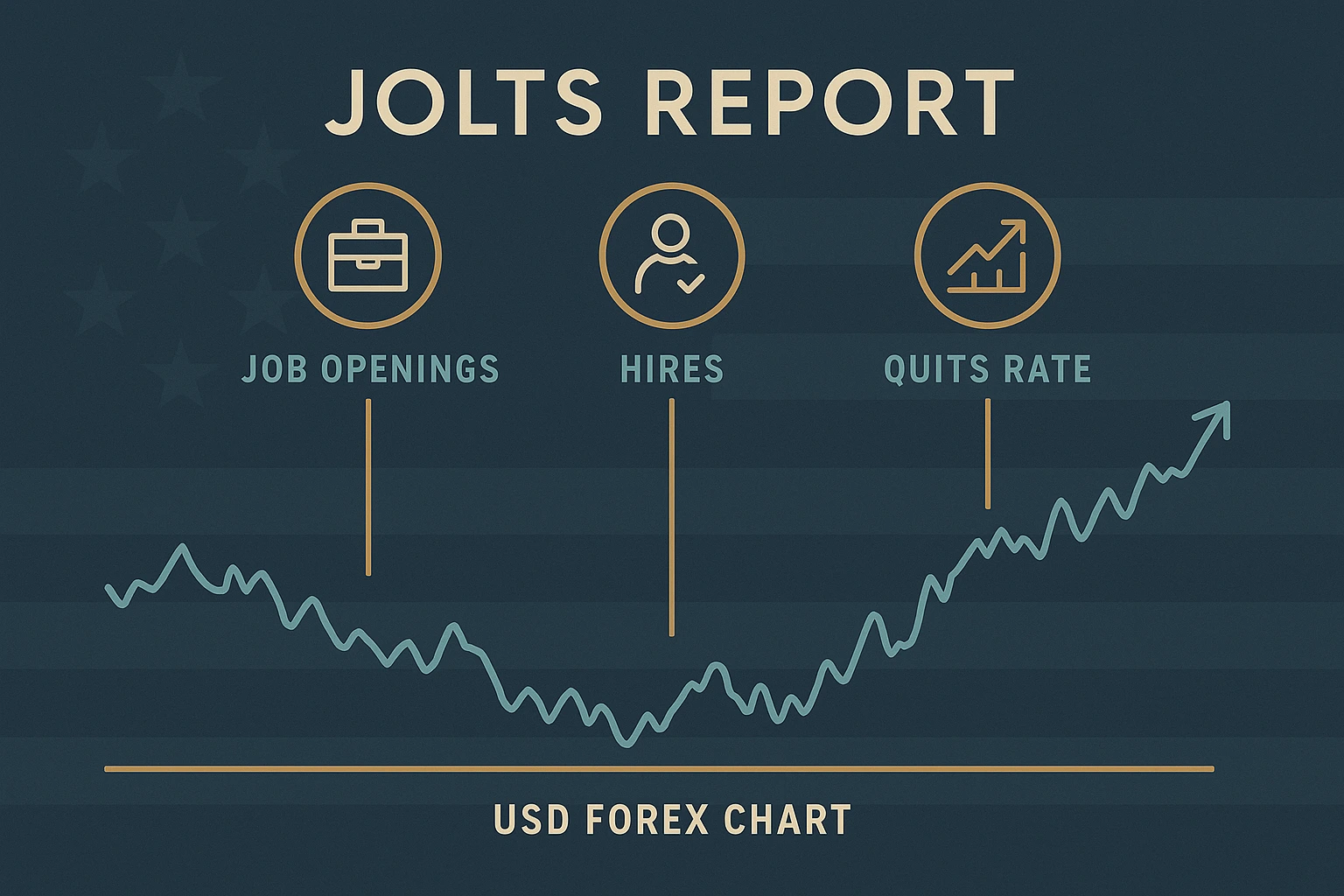 JOLTS REPORT

JOB OPENINGS

HIRES

QUITS RATE

USD FOREX CHART